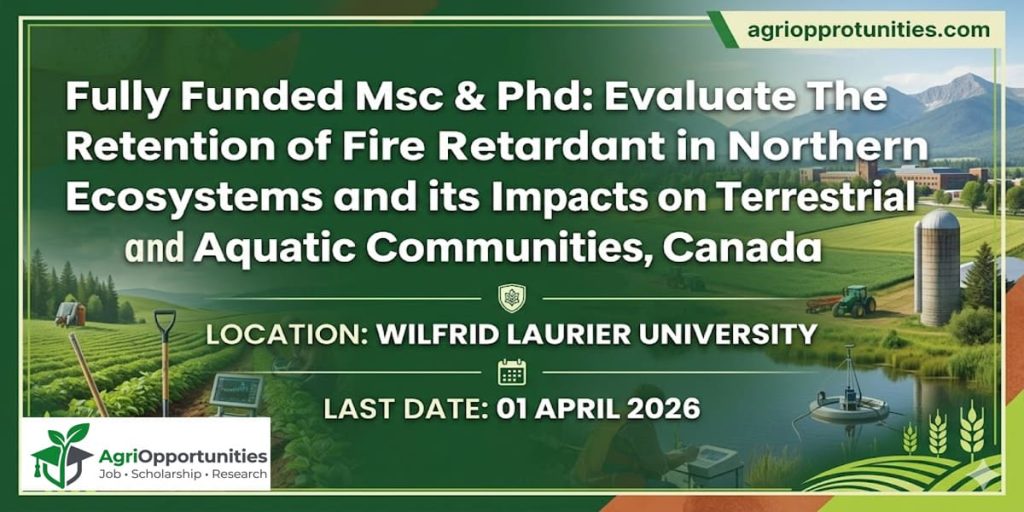 agriopprotunities.com

Fully Funded Msc & Phd: Evaluate The Retention of Fire Retardant in Northern Ecosystems and its Impacts on Terrestrial and Aquatic Communities, Canada

LOCATION: WILFRID LAURIER UNIVERSITY

LAST DATE: 01 APRIL 2026

AgriOpportunities
Job • Scholarship • Research